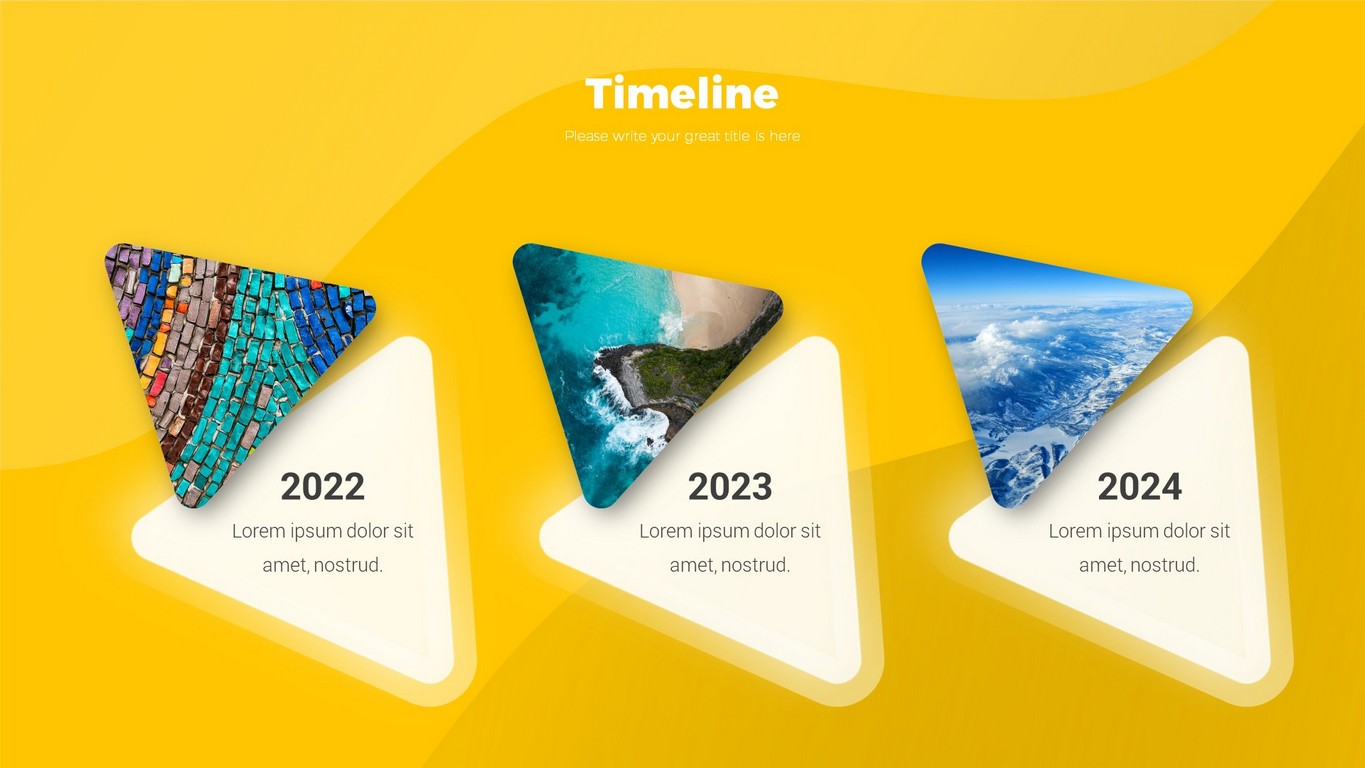 Timeline

Please write your great title is here

2022

Lorem ipsum dolor sit amet, nostrud.

2023

Lorem ipsum dolor sit amet, nostrud.

2024

Lorem ipsum dolor sit amet, nostrud.